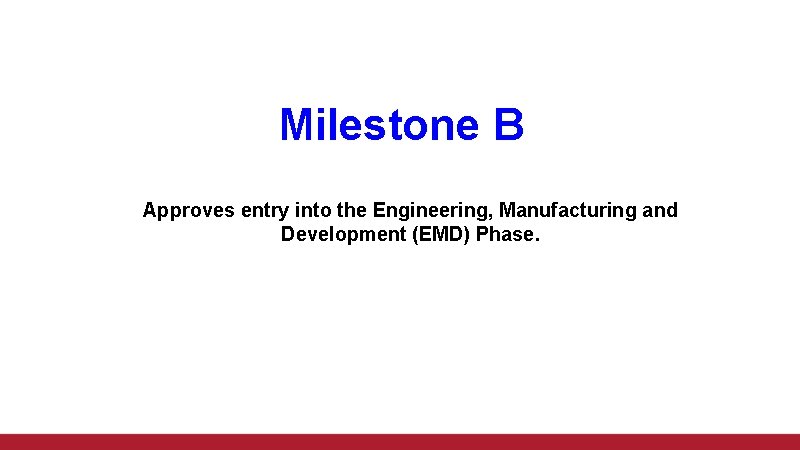 Milestone B

Approves entry into the Engineering, Manufacturing and Development (EMD) Phase.